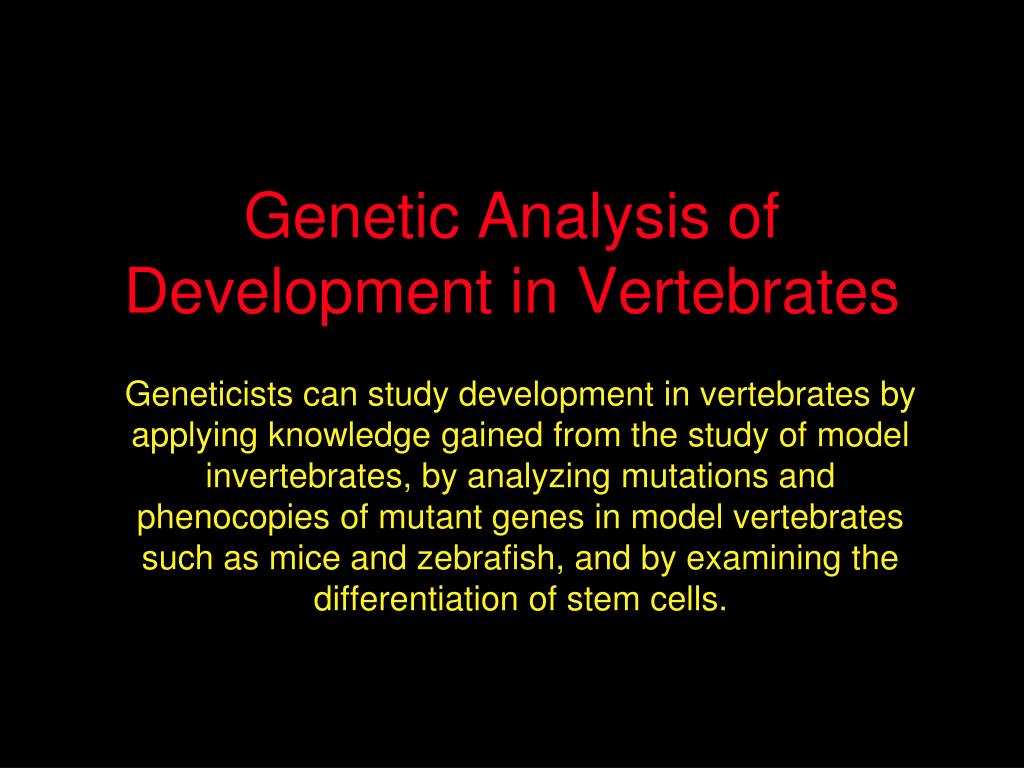 Genetic Analysis of Development in Vertebrates

Geneticists can study development in vertebrates by applying knowledge gained from the study of model invertebrates, by analyzing mutations and phenocopies of mutant genes in model vertebrates such as mice and zebrafish, and by examining the differentiation of stem cells.